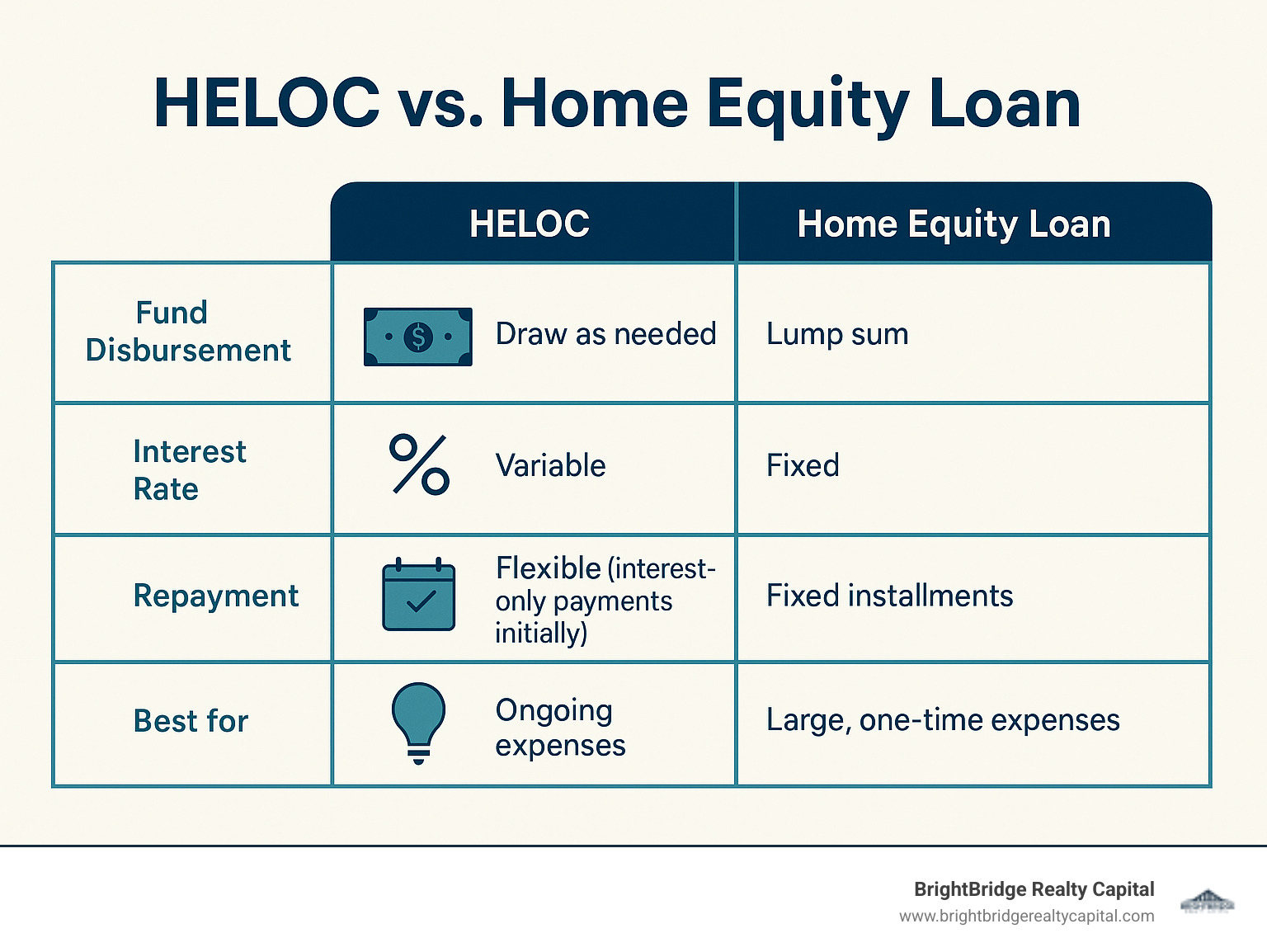 HELOC vs. Home Equity Loan

| | HELOC | Home Equity Loan |
|---|---|---|
| Fund Disbursement | Draw as needed | Lump sum |
| Interest Rate | Variable | Fixed |
| Repayment | Flexible (interest-only payments initially) | Fixed installments |
| Best for | Ongoing expenses | Large, one-time expenses |

BrightBridge Realty Capital
www.brightbridgerealtycapital.com